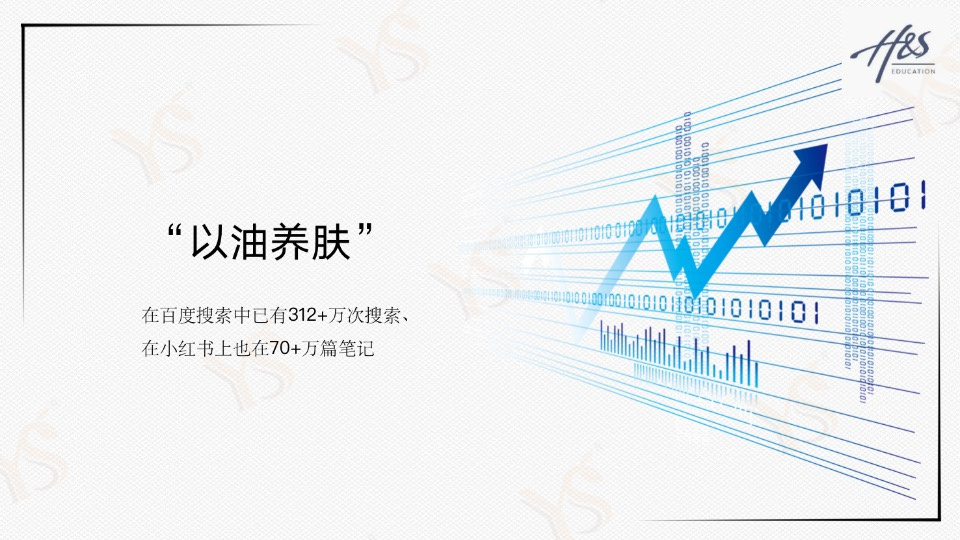 H&S
EDUCATION

“以油养肤”

在百度搜索中已有312+万次搜索、
在小红书上也在70+万篇笔记

1010101
10101010101